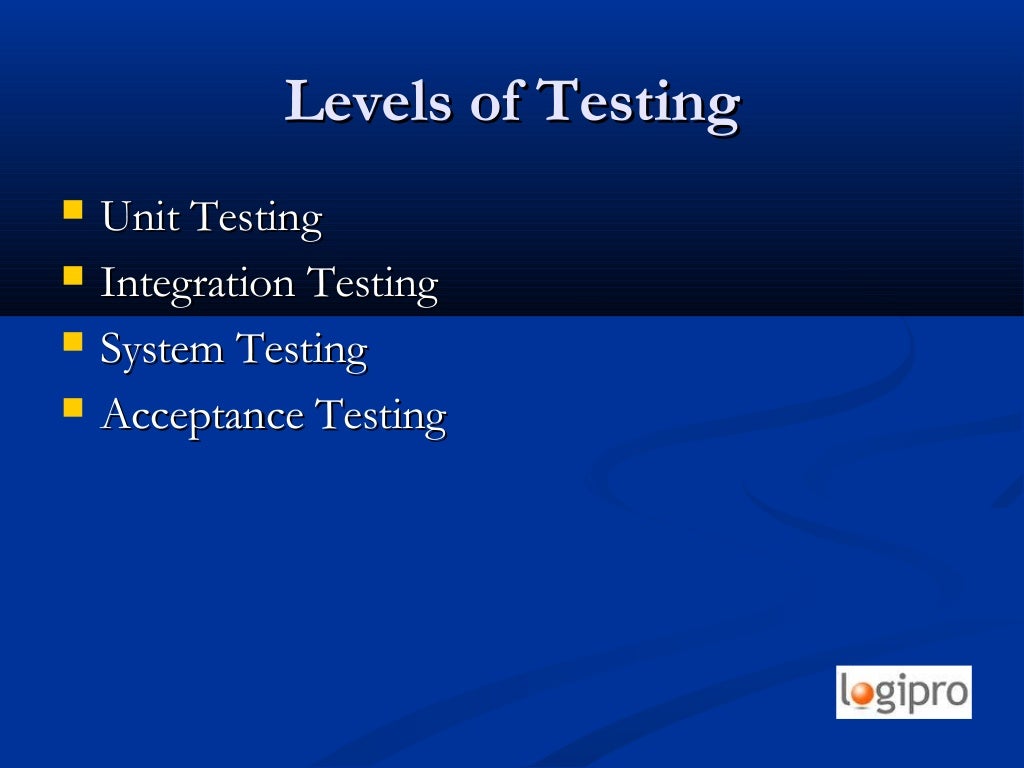 Levels of Testing

- Unit Testing
- Integration Testing
- System Testing
- Acceptance Testing

logipro